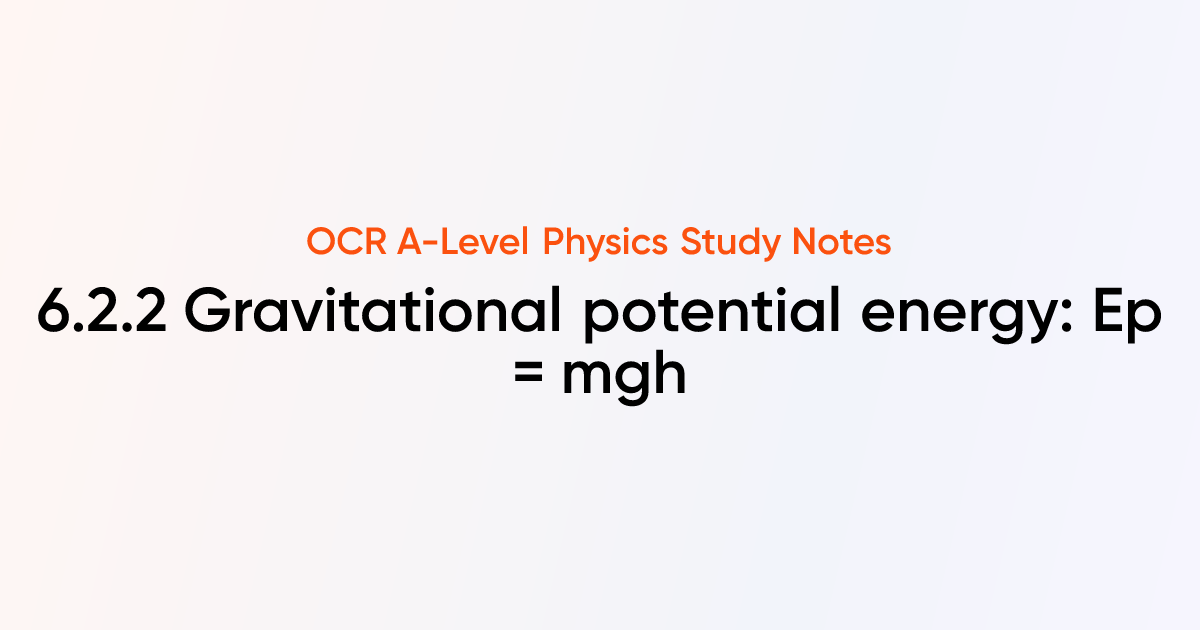 OCR A-Level Physics Study Notes

6.2.2 Gravitational potential energy: Ep = mgh